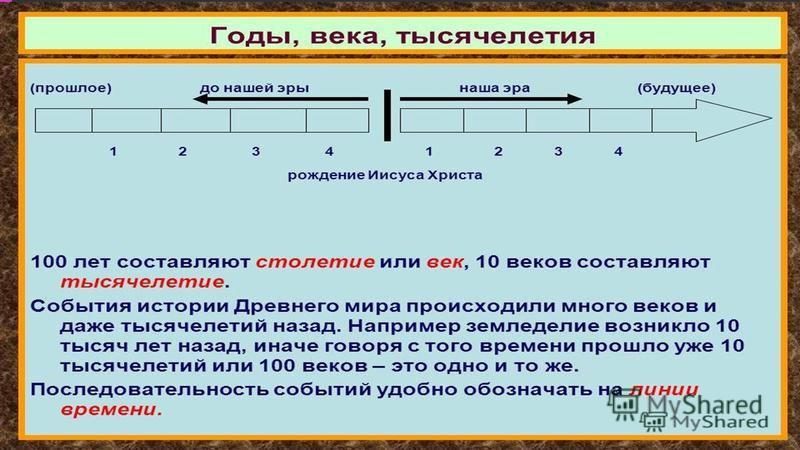 Годы, века, тысячелетия

(прошлое) до нашей эры наша эра (будущее)

1 2 3 4 1 2 3 4

рождение Иисуса Христа

100 лет составляют столетие или век, 10 веков составляют тысячелетие.

События истории Древнего мира происходили много веков и даже тысячелетий назад. Например земледелие возникло 10 тысяч лет назад, иначе говоря с того времени прошло уже 10 тысячелетий или 100 веков – это одно и то же.

Последовательность событий удобно обозначать на линии времени.

MyShared
MyShared